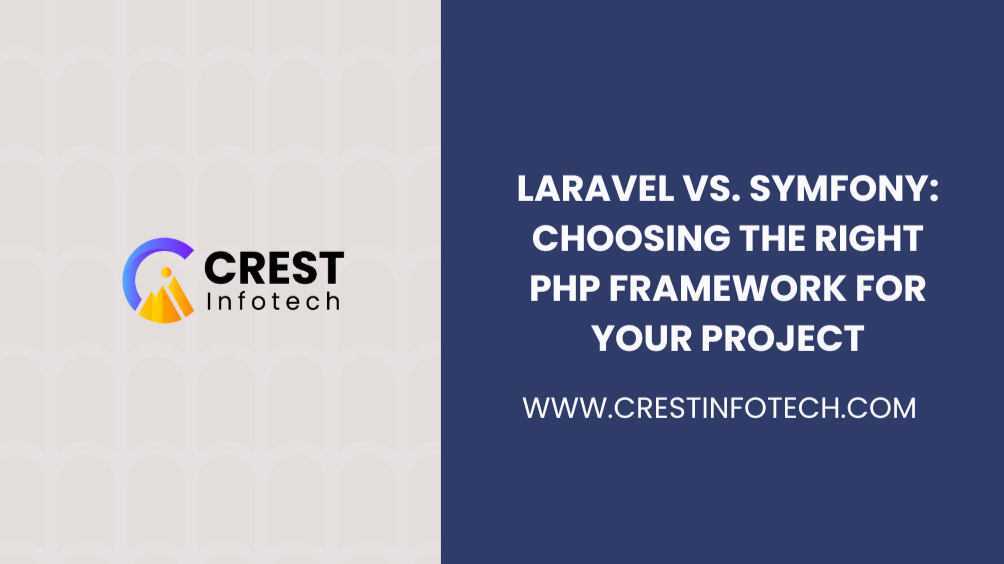 CREST
Infotech

LARAVEL VS. SYMFONY: CHOOSING THE RIGHT PHP FRAMEWORK FOR YOUR PROJECT

WWW.CRESTINFOTECH.COM